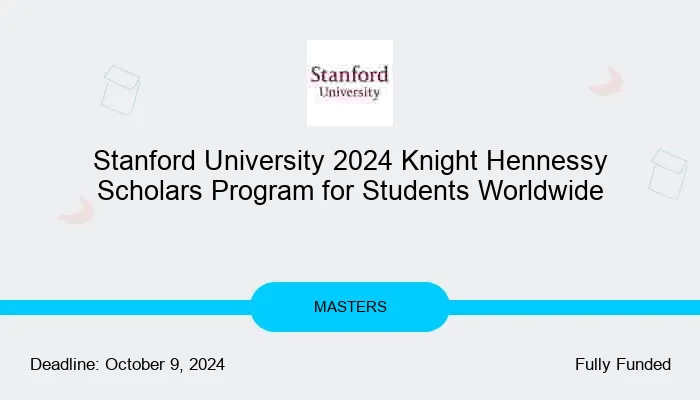 Stanford
University

Stanford University 2024 Knight Hennessy Scholars Program for Students Worldwide

MASTERS

Deadline: October 9, 2024

Fully Funded